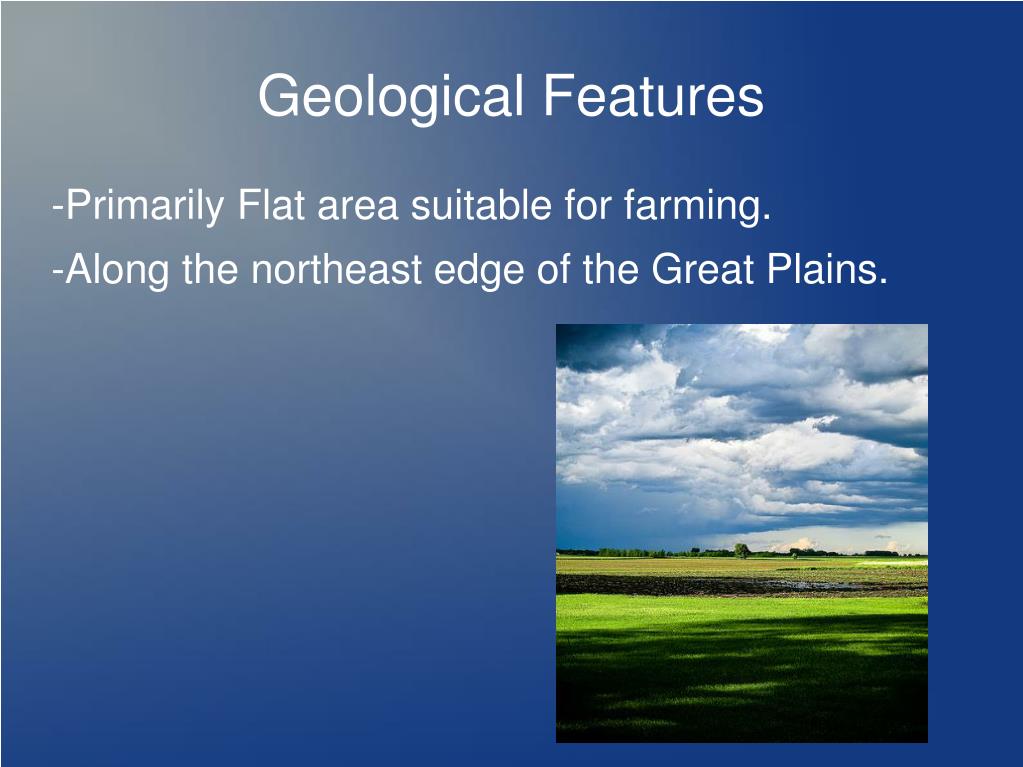 Geological Features

-Primarily Flat area suitable for farming.

-Along the northeast edge of the Great Plains.